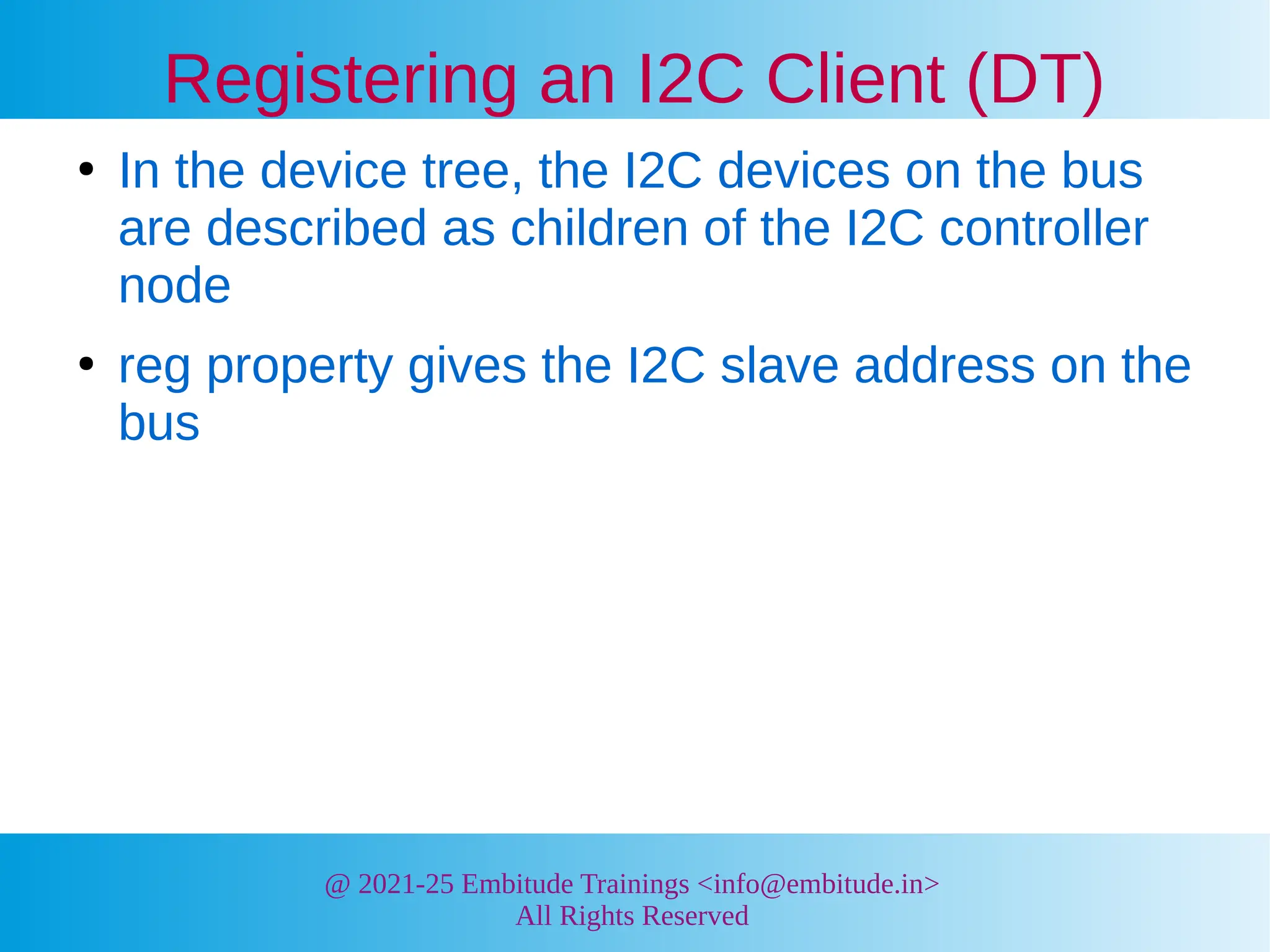 Registering an I2C Client (DT)

• In the device tree, the I2C devices on the bus are described as children of the I2C controller node

• reg property gives the I2C slave address on the bus

@ 2021-25 Embitude Trainings <info@embitude.in>
All Rights Reserved